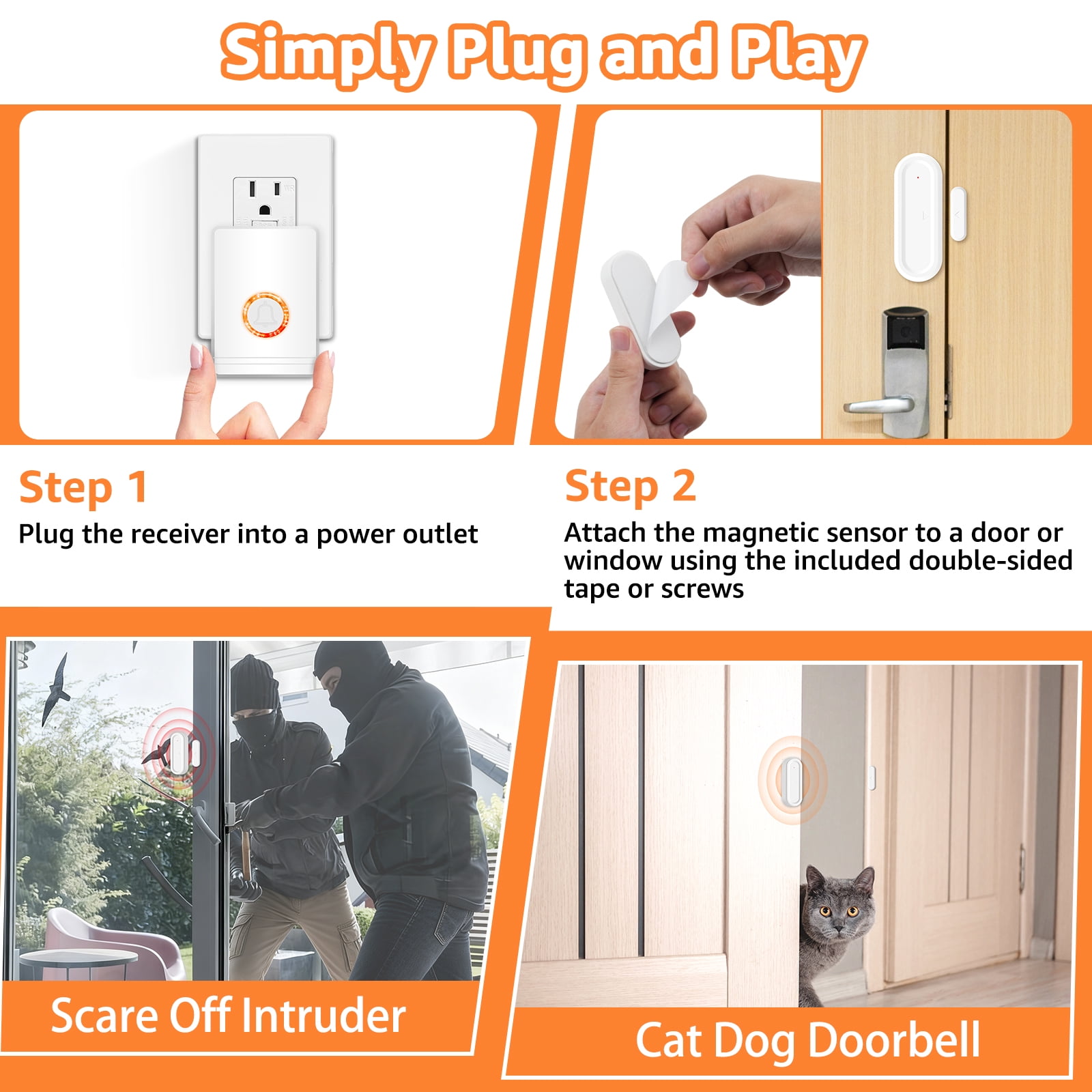 Simply Plug and Play

Step 1
Plug the receiver into a power outlet

Step 2
Attach the magnetic sensor to a door or window using the included double-sided tape or screws

Scare Off Intruder

Cat Dog Doorbell